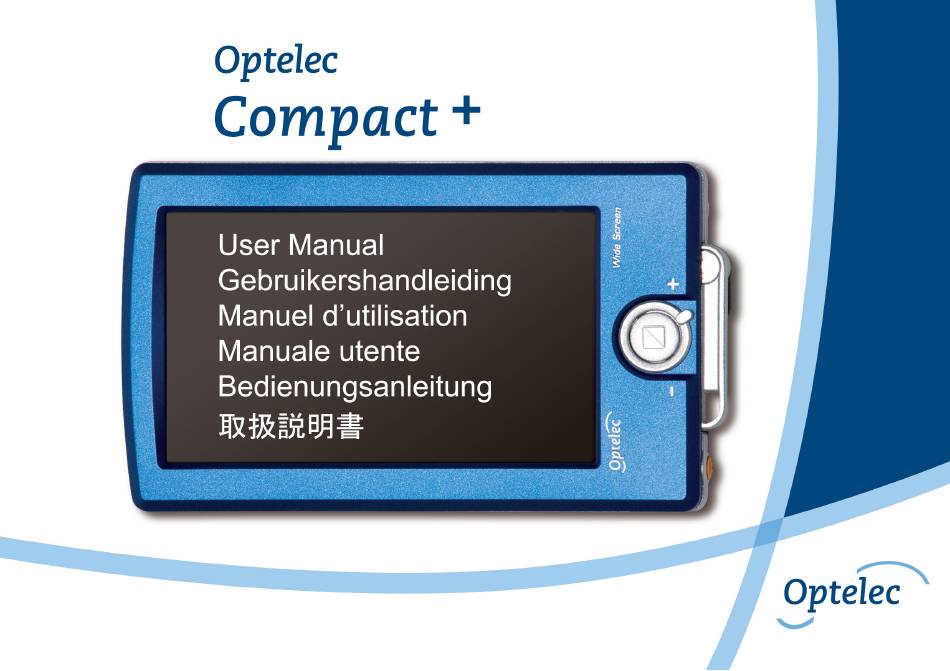 Optelec
Compact +

User Manual
Gebruikershandleiding
Manuel d'utilisation
Manuale utente
Bedienungsanleitung
取扱説明書

Wide Screen
+
-
Optelec

Optelec